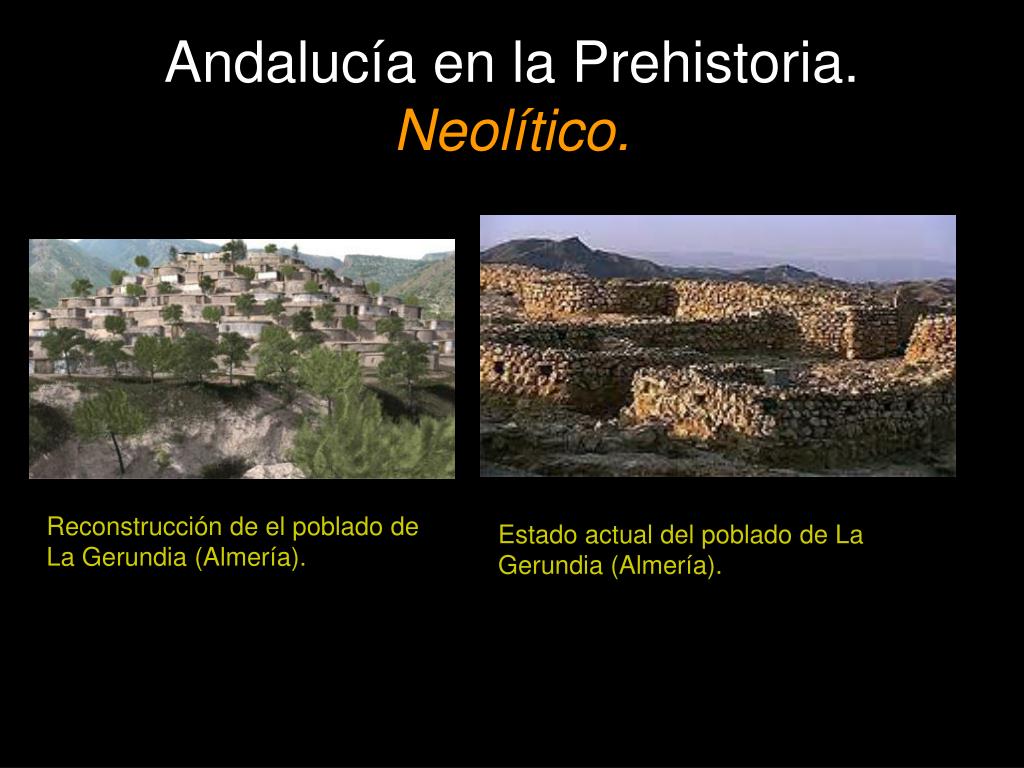 Andalucía en la Prehistoria.
Neolítico.

Reconstrucción de el poblado de La Gerundia (Almería).

Estado actual del poblado de La Gerundia (Almería).